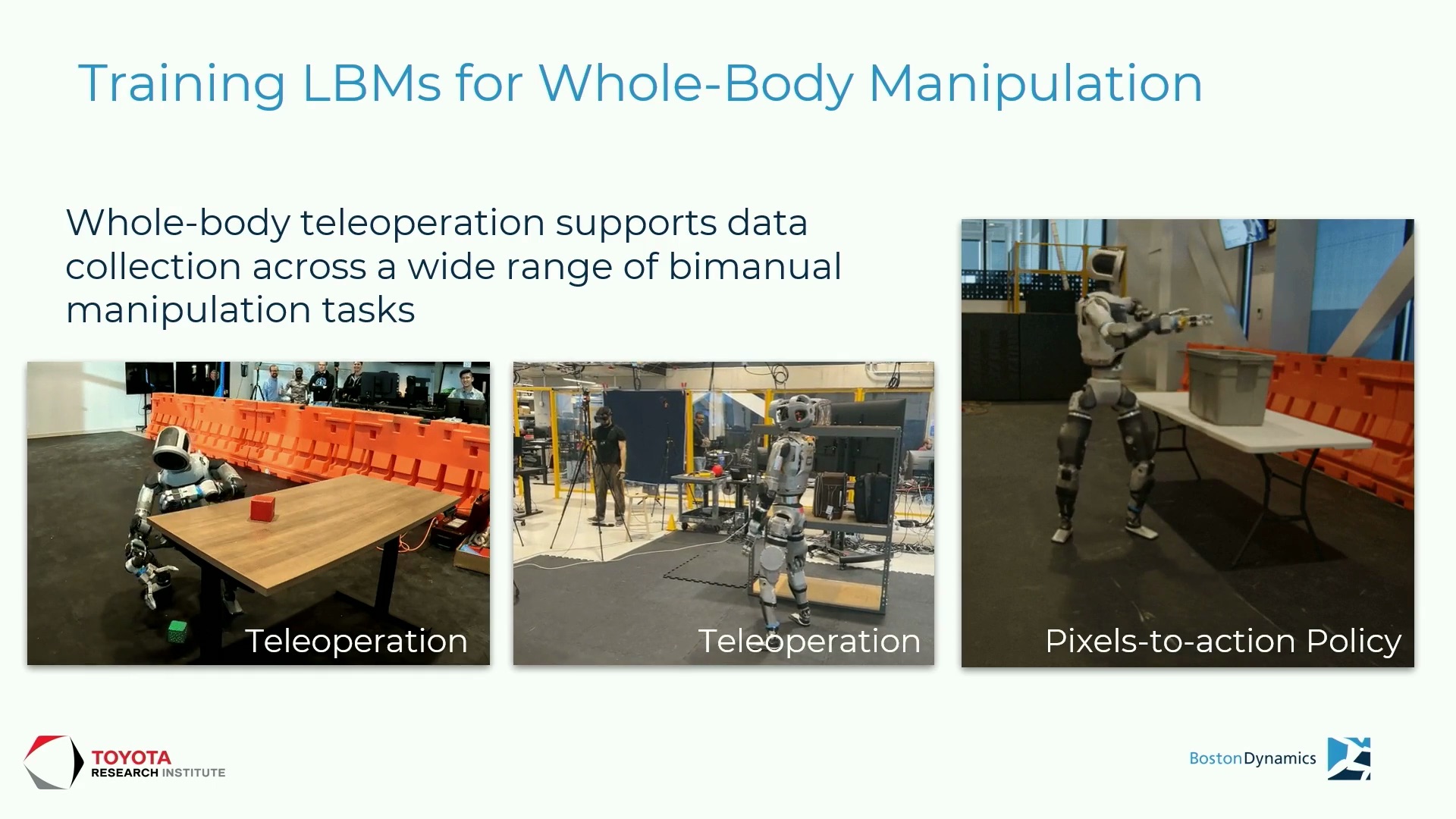 Training LBMs for Whole-Body Manipulation

Whole-body teleoperation supports data collection across a wide range of bimanual manipulation tasks

Teleoperation

Teleoperation

Pixels-to-action Policy

TOYOTA RESEARCH INSTITUTE

BostonDynamics